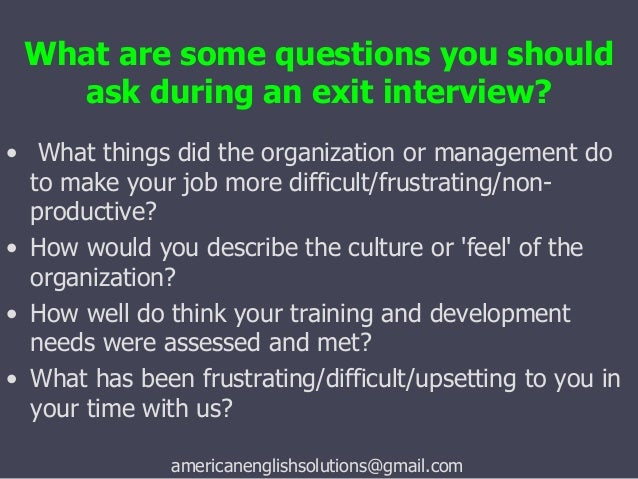 What are some questions you should ask during an exit interview?

• What things did the organization or management do to make your job more difficult/frustrating/non-productive?
• How would you describe the culture or 'feel' of the organization?
• How well do think your training and development needs were assessed and met?
• What has been frustrating/difficult/upsetting to you in your time with us?

americanenglishsolutions@gmail.com